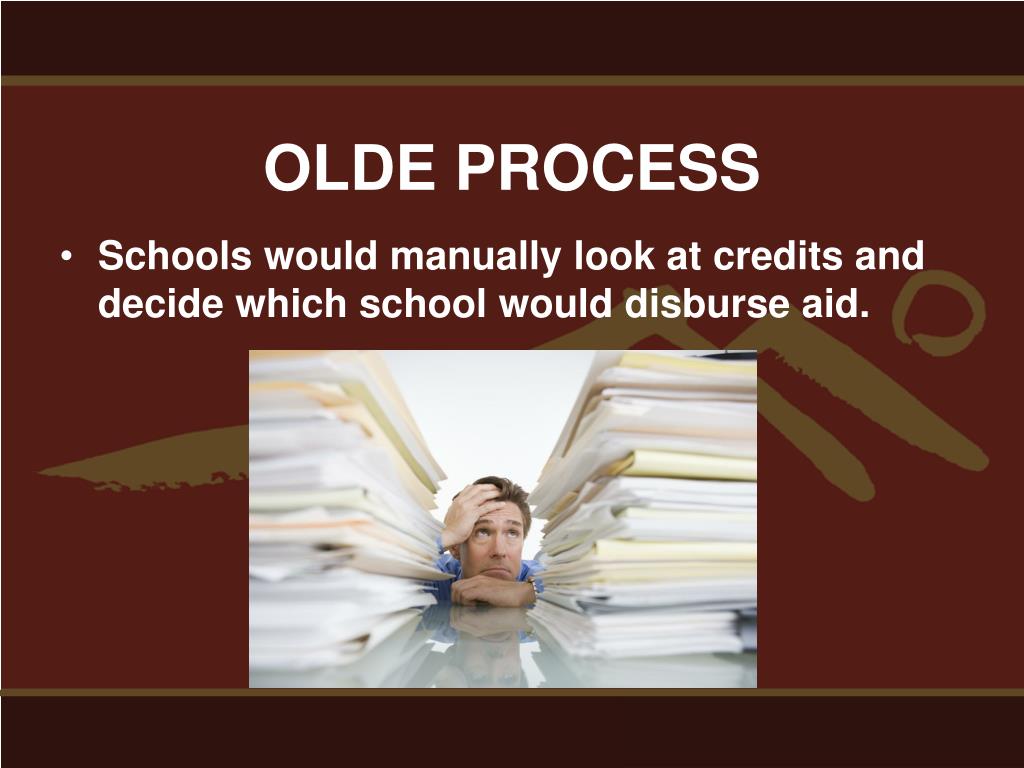 OLDE PROCESS

• Schools would manually look at credits and decide which school would disburse aid.